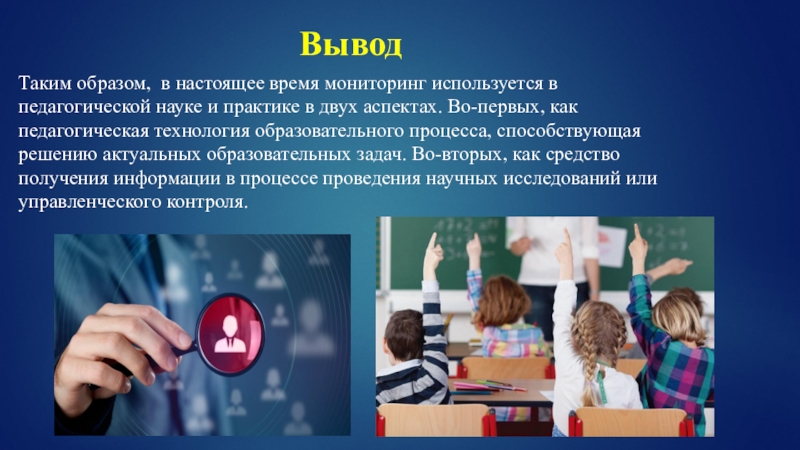 Вывод

Таким образом, в настоящее время мониторинг используется в педагогической науке и практике в двух аспектах. Во-первых, как педагогическая технология образовательного процесса, способствующая решению актуальных образовательных задач. Во-вторых, как средство получения информации в процессе проведения научных исследований или управленческого контроля.